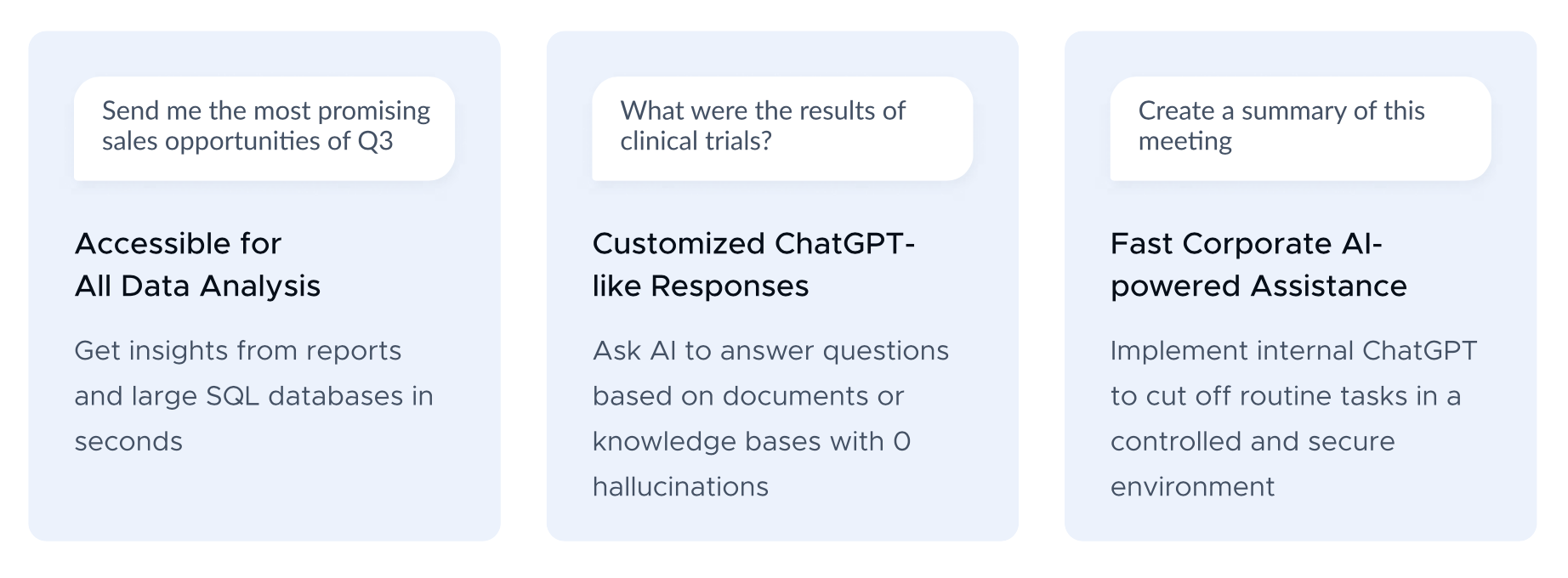 Send me the most promising sales opportunities of Q3

Accessible for
All Data Analysis

Get insights from reports and large SQL databases in seconds

What were the results of clinical trials?

Customized ChatGPT-like Responses

Ask AI to answer questions based on documents or knowledge bases with 0 hallucinations

Create a summary of this meeting

Fast Corporate AI-powered Assistance

Implement internal ChatGPT to cut off routine tasks in a controlled and secure environment